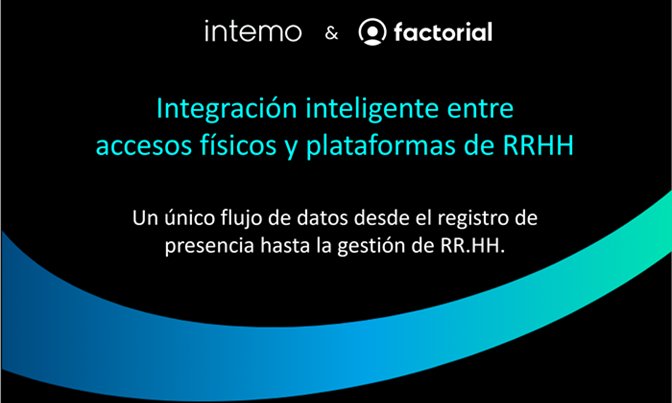 intemo & factorial

Integración inteligente entre accesos físicos y plataformas de RRHH

Un único flujo de datos desde el registro de presencia hasta la gestión de RR.HH.